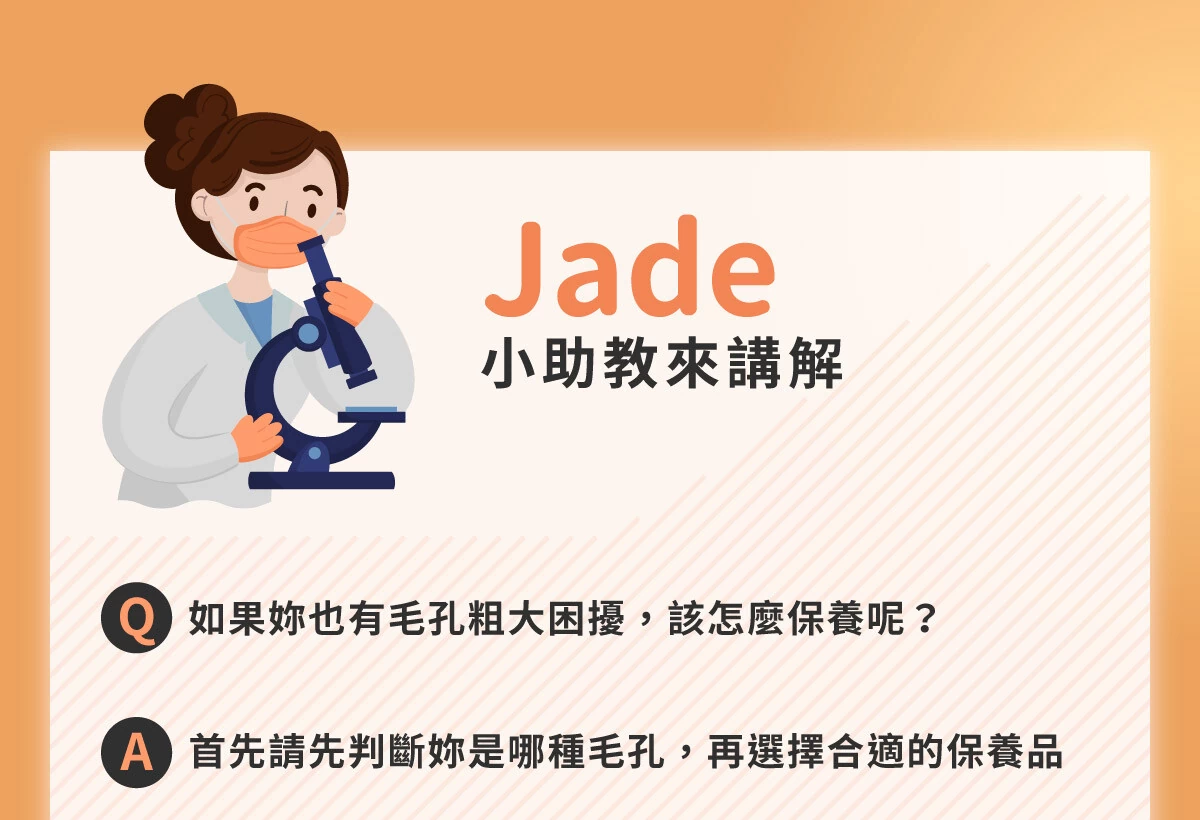 Jade
小助教來講解

Q 如果妳也有毛孔粗大困擾，該怎麼保養呢？

A 首先請先判斷妳是哪種毛孔，再選擇合適的保養品